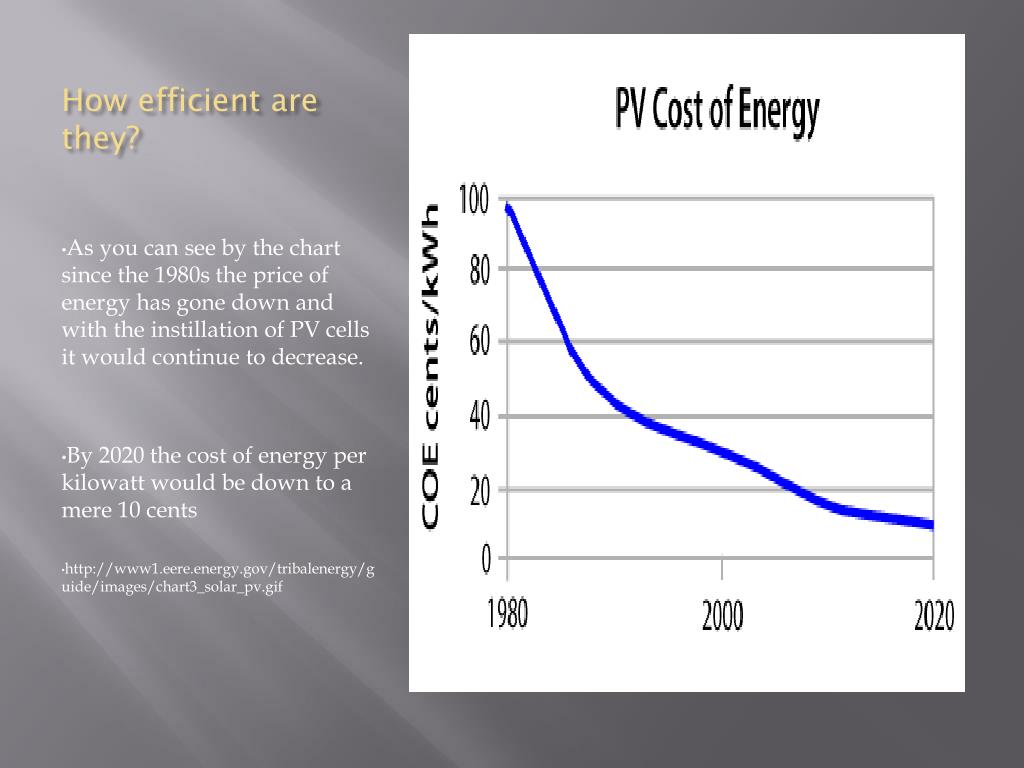 How efficient are they?

•As you can see by the chart since the 1980s the price of energy has gone down and with the instillation of PV cells it would continue to decrease.

•By 2020 the cost of energy per kilowatt would be down to a mere 10 cents

•http://www1.eere.energy.gov/tribalenergy/guide/images/chart3_solar_pv.gif

PV Cost of Energy

COE cents/kWh

100
80
60
40
20
0

1980
2000
2020